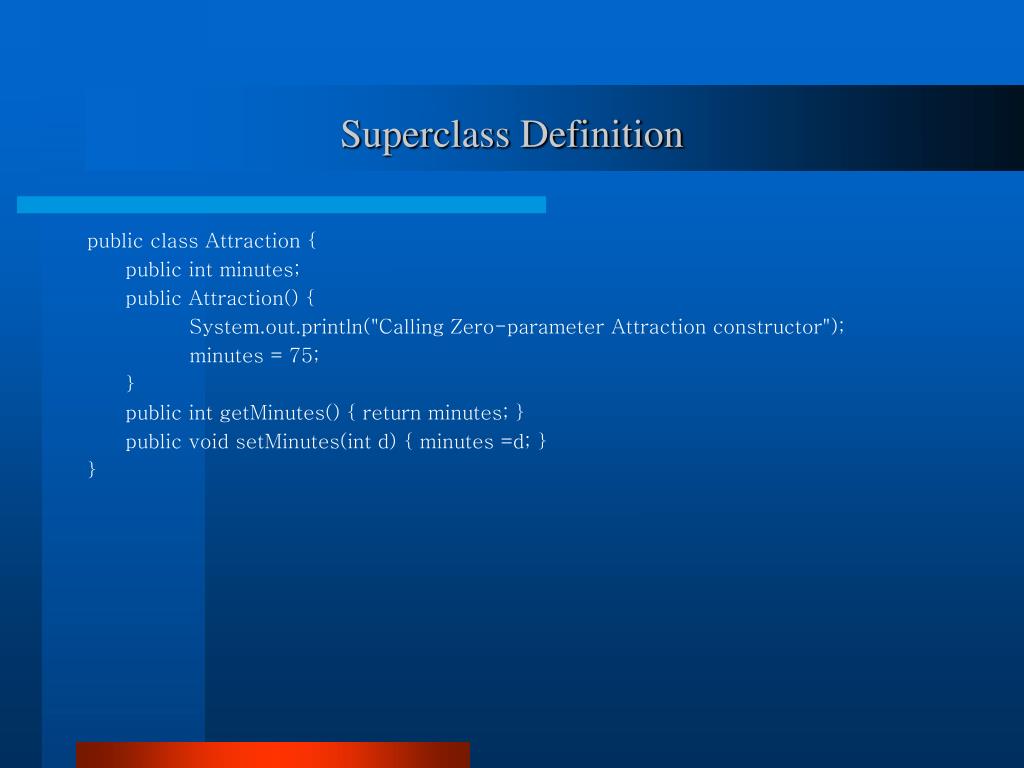 Superclass Definition

public class Attraction {
public int minutes;
public Attraction() {
System.out.println("Calling Zero-parameter Attraction constructor");
minutes = 75;
}
public int getMinutes() { return minutes; }
public void setMinutes(int d) { minutes =d; }
}